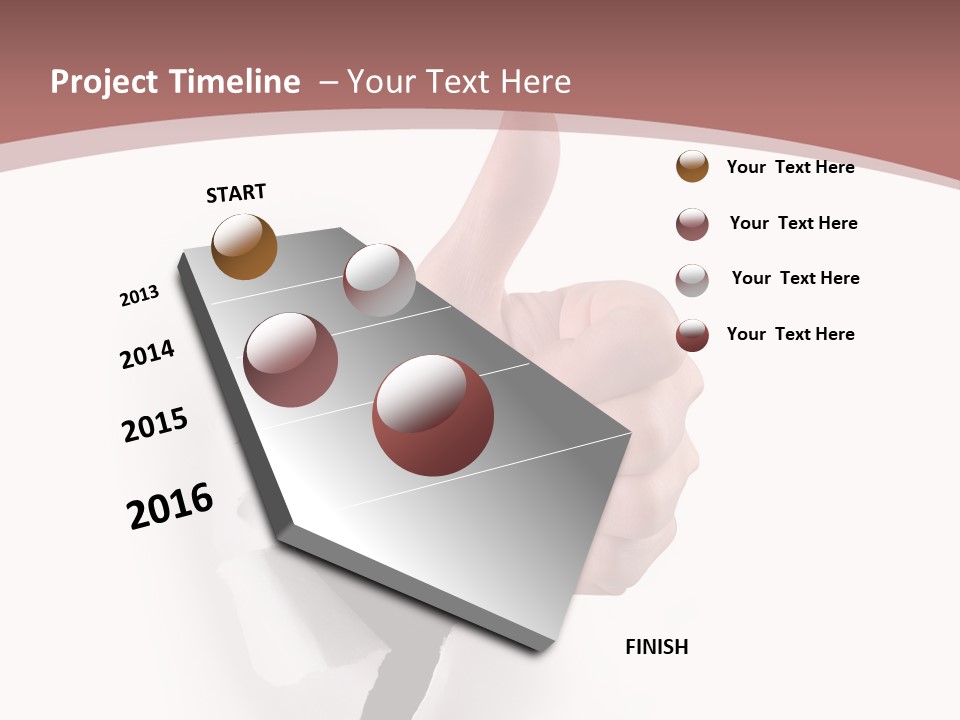 Project Timeline – Your Text Here

START

2013

2014

2015

2016

FINISH

Your Text Here

Your Text Here

Your Text Here

Your Text Here